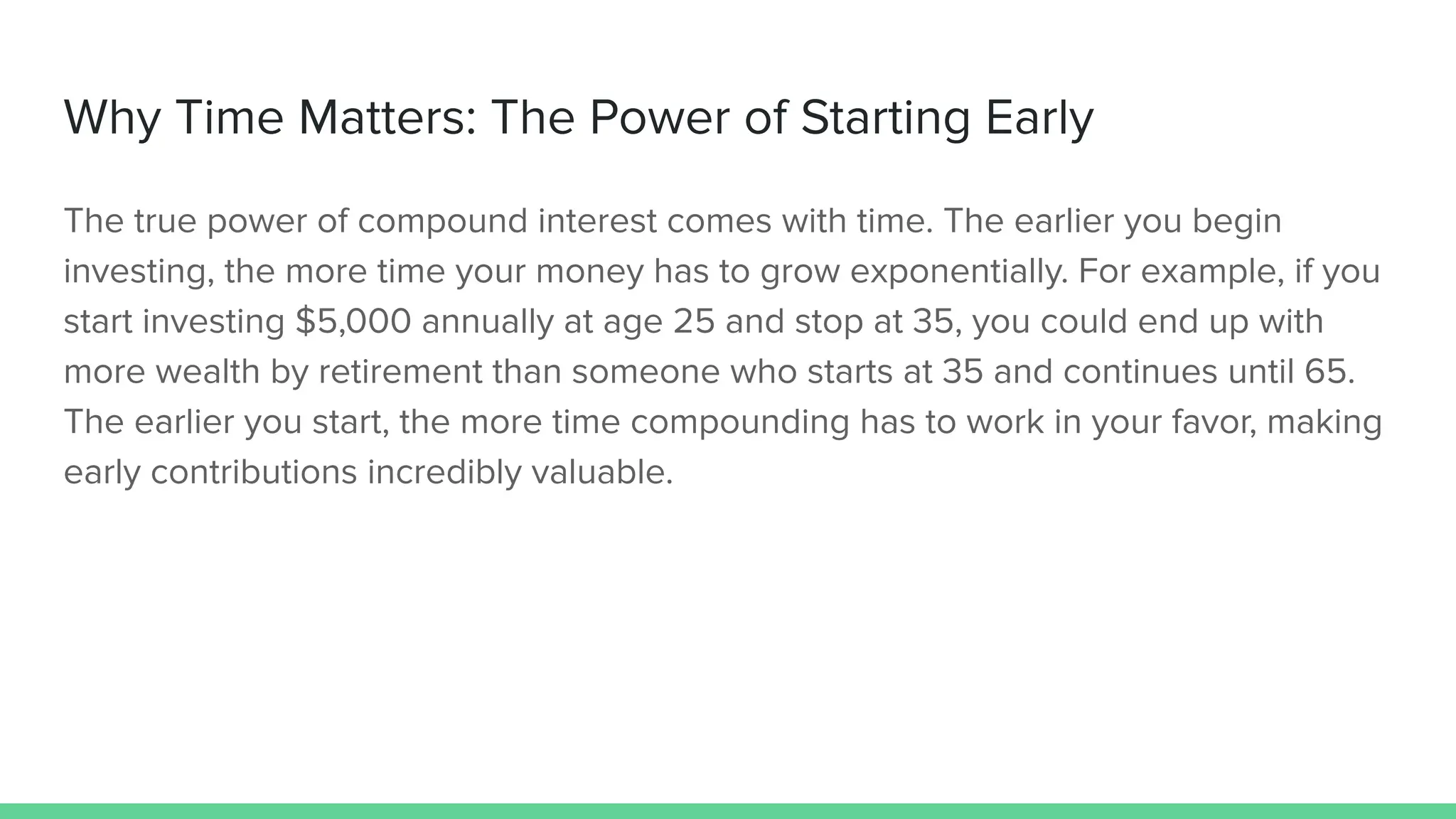 Why Time Matters: The Power of Starting Early

The true power of compound interest comes with time. The earlier you begin investing, the more time your money has to grow exponentially. For example, if you start investing \$5,000 annually at age 25 and stop at 35, you could end up with more wealth by retirement than someone who starts at 35 and continues until 65. The earlier you start, the more time compounding has to work in your favor, making early contributions incredibly valuable.